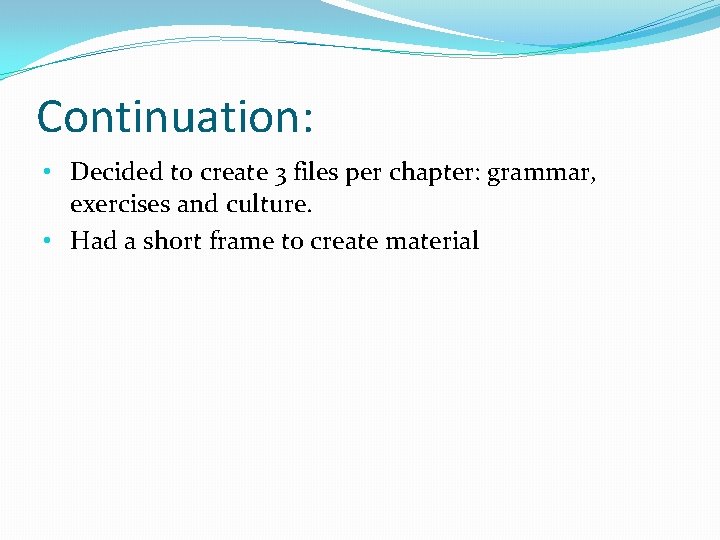 Continuation:

• Decided to create 3 files per chapter: grammar, exercises and culture.
• Had a short frame to create material